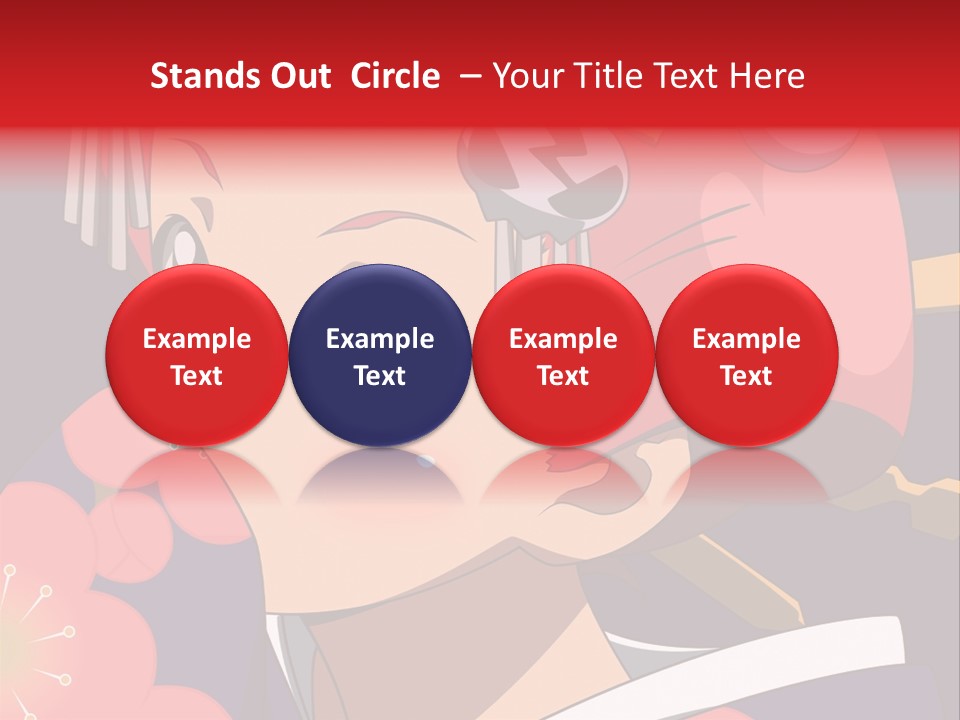 Stands Out Circle – Your Title Text Here

Example Text

Example Text

Example Text

Example Text